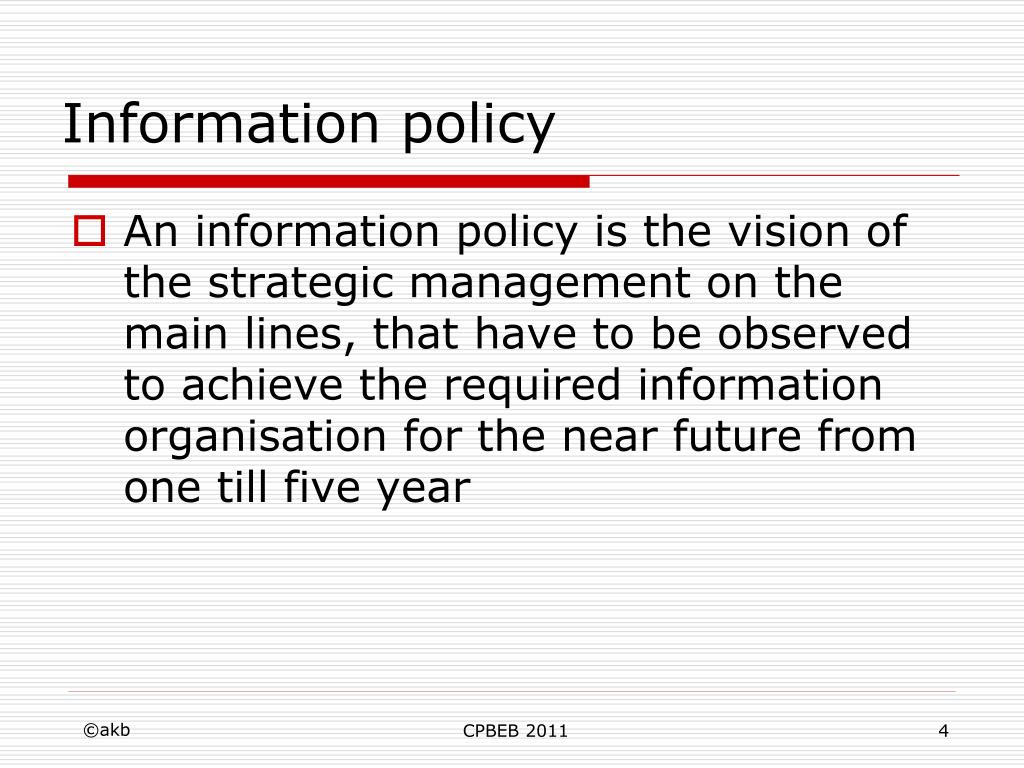 Information policy

An information policy is the vision of the strategic management on the main lines, that have to be observed to achieve the required information organisation for the near future from one till five year

©akb

CPBEB 2011

4